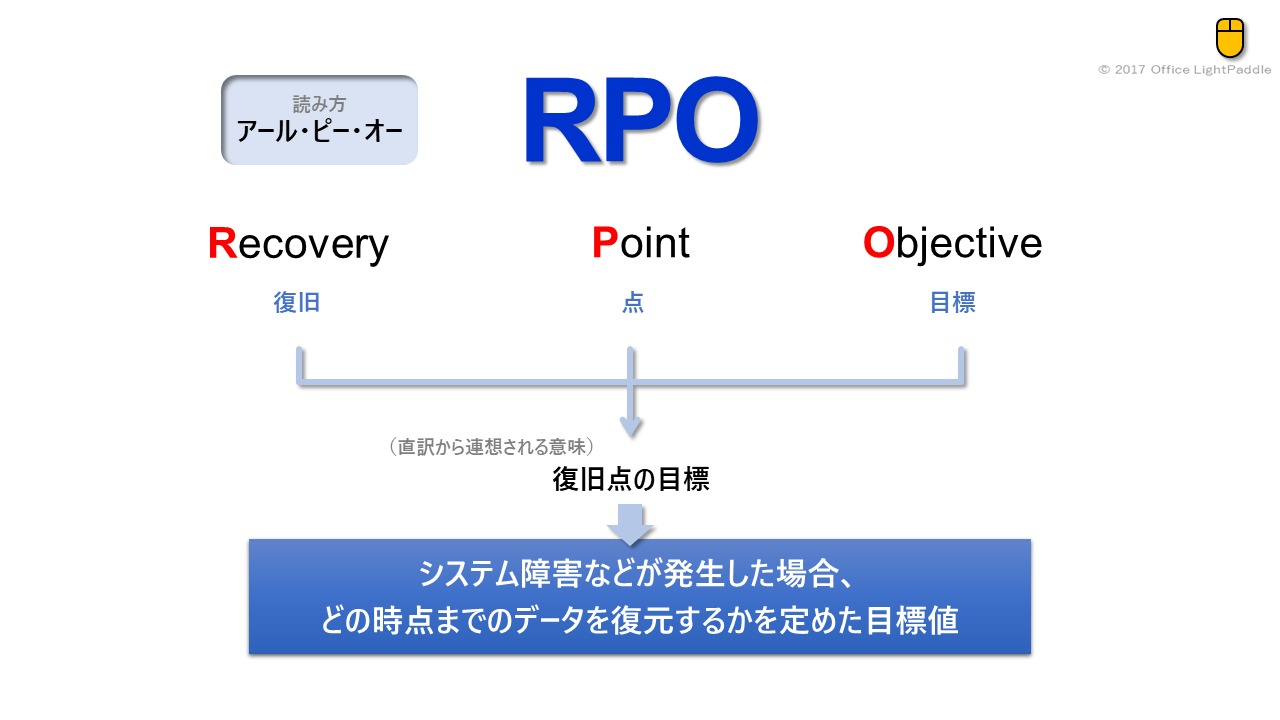 © 2017 Office LightPaddle

読み方
アール・ピー・オー

RPO

Recovery
復旧

Point
点

Objective
目標

（直訳から連想される意味）
復旧点の目標

システム障害などが発生した場合、
どの時点までのデータを復元するかを定めた目標値